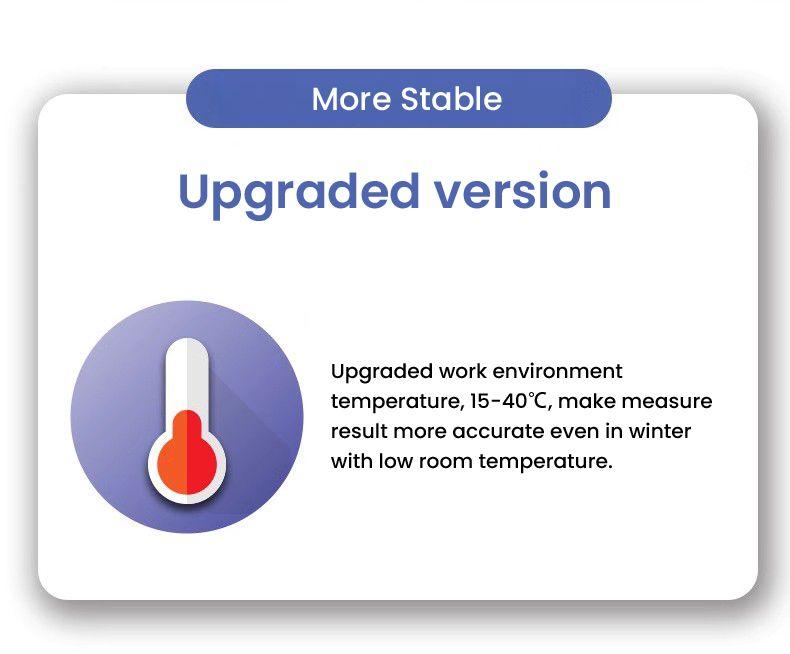 More Stable

Upgraded version

Upgraded work environment temperature, 15-40℃, make measure result more accurate even in winter with low room temperature.